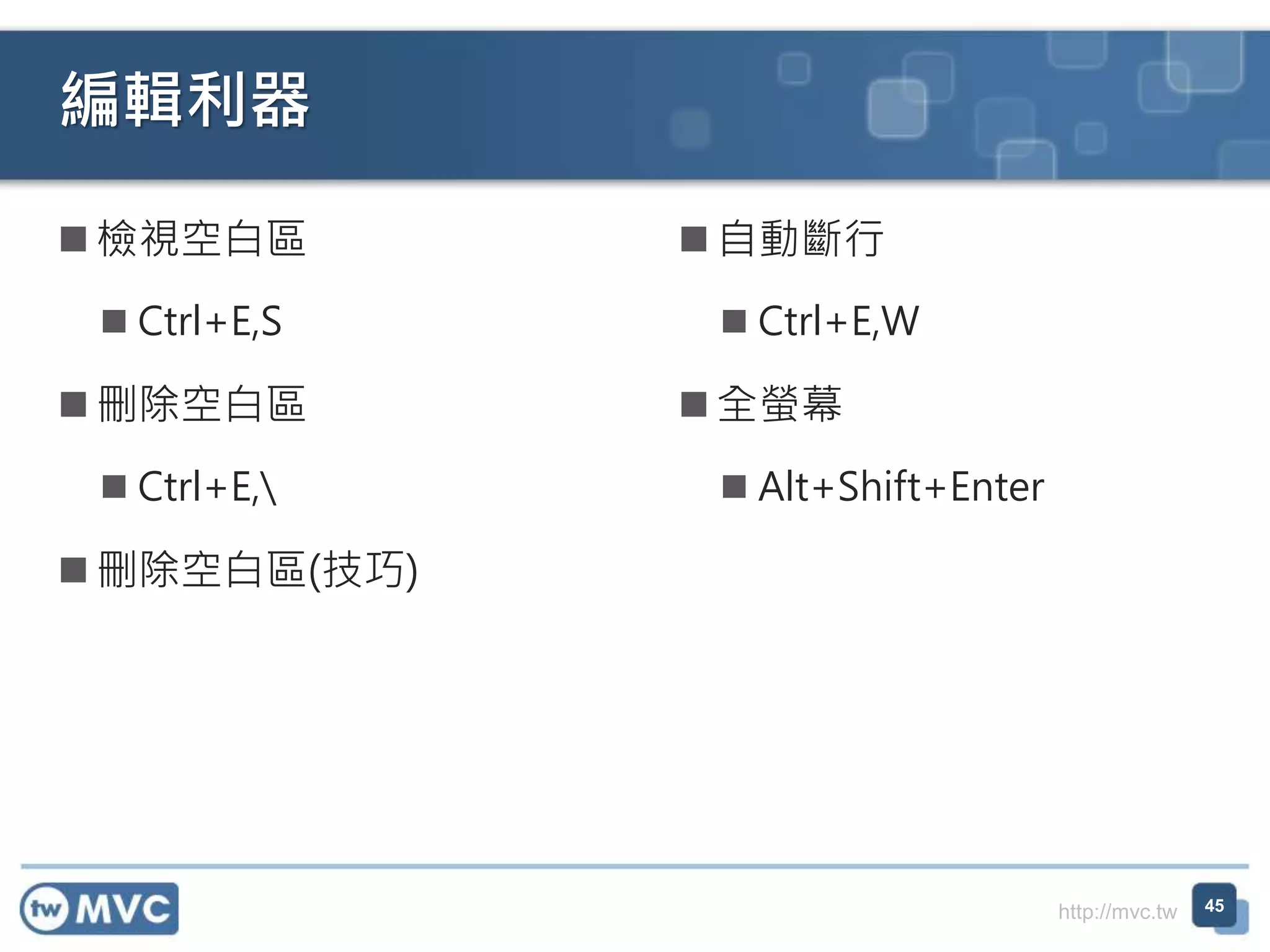 編輯利器

■ 檢視空白區

■ Ctrl+E,S

■ 刪除空白區

■ Ctrl+E,\

■ 刪除空白區(技巧)

■ 自動斷行

■ Ctrl+E,W

■ 全螢幕

■ Alt+Shift+Enter

tw MVC

http://mvc.tw

45